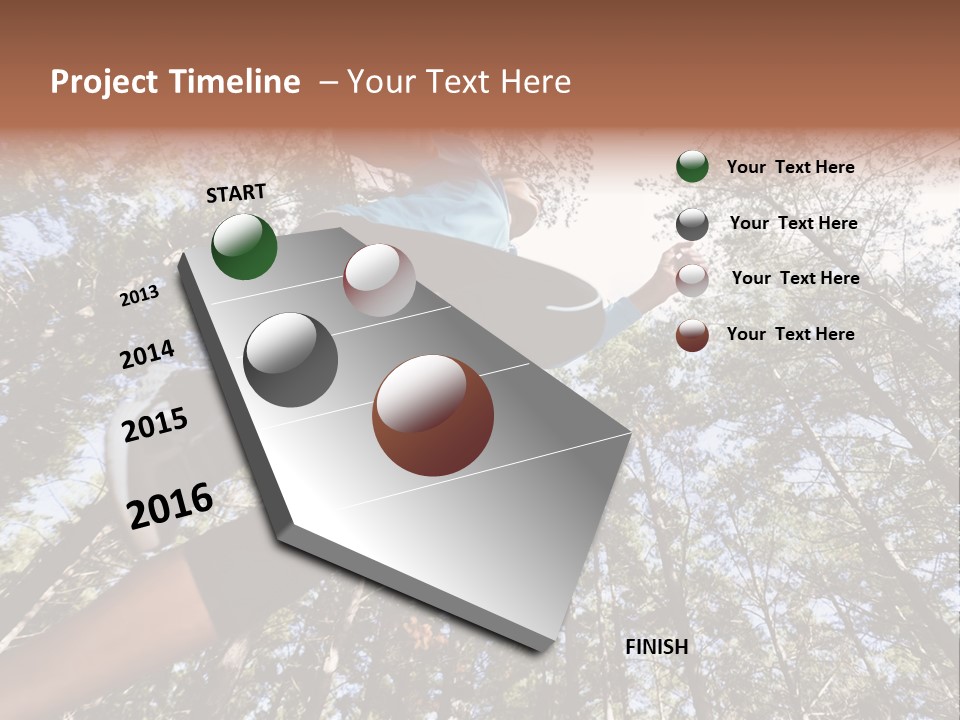 Project Timeline – Your Text Here

START

2013

2014

2015

2016

FINISH

Your Text Here

Your Text Here

Your Text Here

Your Text Here